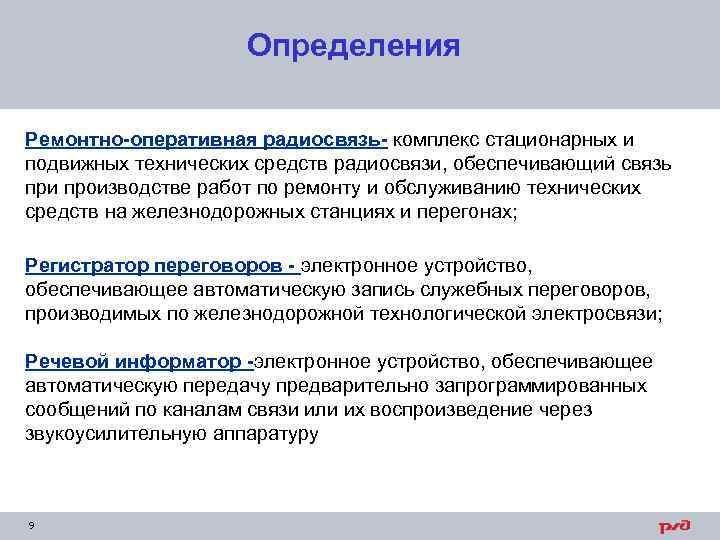 Определения

Ремонтно-оперативная радиосвязь- комплекс стационарных и подвижных технических средств радиосвязи, обеспечивающий связь при производстве работ по ремонту и обслуживанию технических средств на железнодорожных станциях и перегонах;

Регистратор переговоров - электронное устройство, обеспечивающее автоматическую запись служебных переговоров, производимых по железнодорожной технологической электросвязи;

Речевой информатор -электронное устройство, обеспечивающее автоматическую передачу предварительно запрограммированных сообщений по каналам связи или их воспроизведение через звукоусилительную аппаратуру

9

РЖД